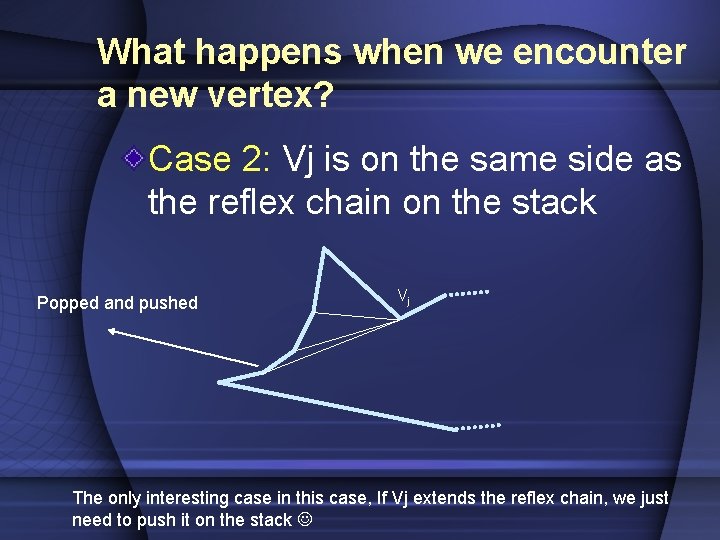 What happens when we encounter a new vertex?

Case 2: Vj is on the same side as the reflex chain on the stack

Popped and pushed

$V_j$

The only interesting case in this case, If Vj extends the reflex chain, we just need to push it on the stack ☺